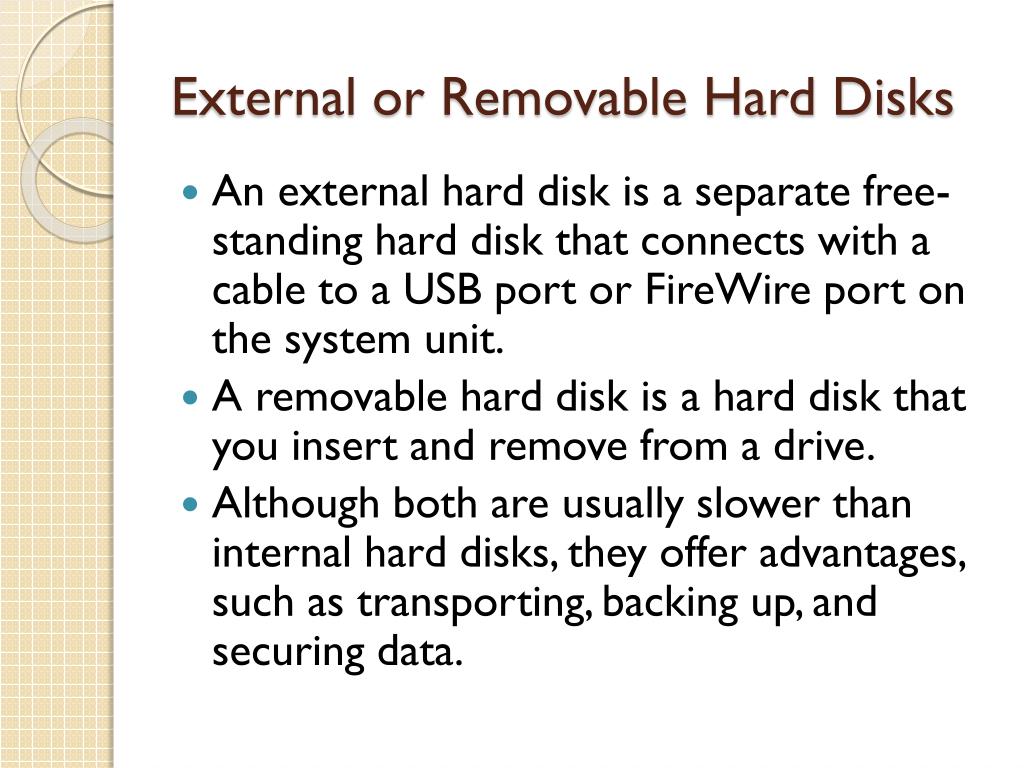 External or Removable Hard Disks

- An external hard disk is a separate free-standing hard disk that connects with a cable to a USB port or FireWire port on the system unit.
- A removable hard disk is a hard disk that you insert and remove from a drive.
- Although both are usually slower than internal hard disks, they offer advantages, such as transporting, backing up, and securing data.